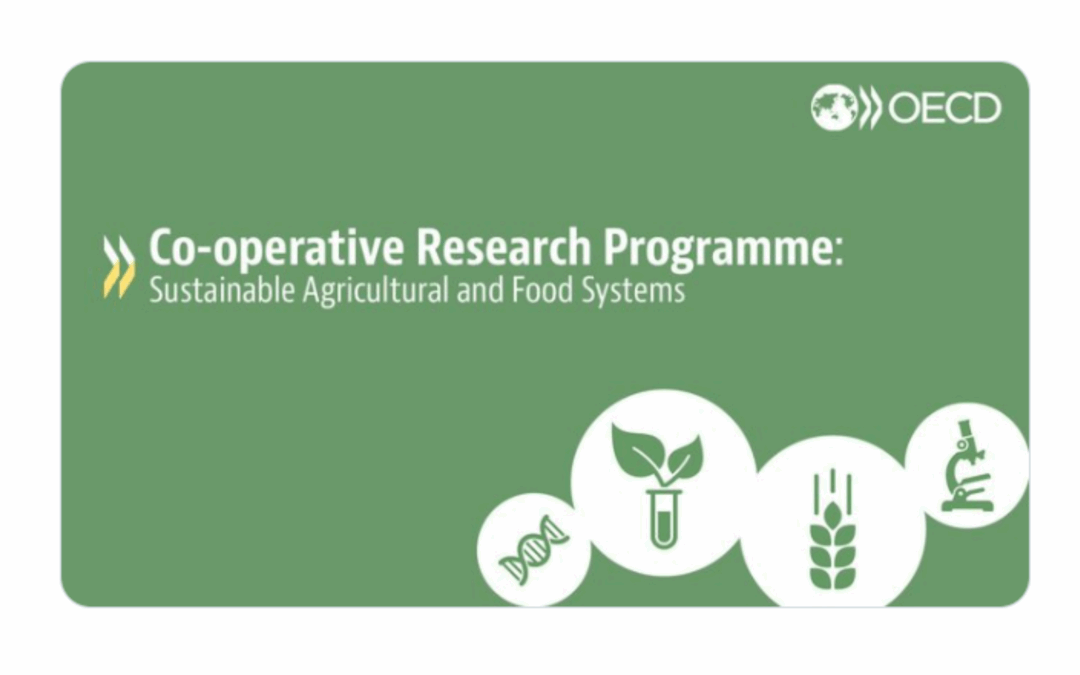 OECD

Co-operative Research Programme:
Sustainable Agricultural and Food Systems